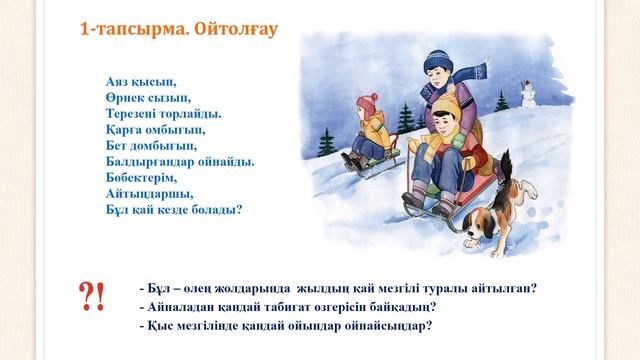 1-тапсырма. Ойтолғау

Аяз қысып,
Өрнек сызып,
Терезені торлайды.
Қарға омбығып,
Бет домбығып,
Балдырғандар ойнайды.
Бөбектерім,
Айтыңдаршы,
Бұл қай кезде болады?

?!

- Бұл – өлең жолдарында жылдың қай мезгілі туралы айтылған?
- Айналадан қандай табиғат өзгерісін байқадың?
- Қыс мезгілінде қандай ойындар ойнайсыңдар?